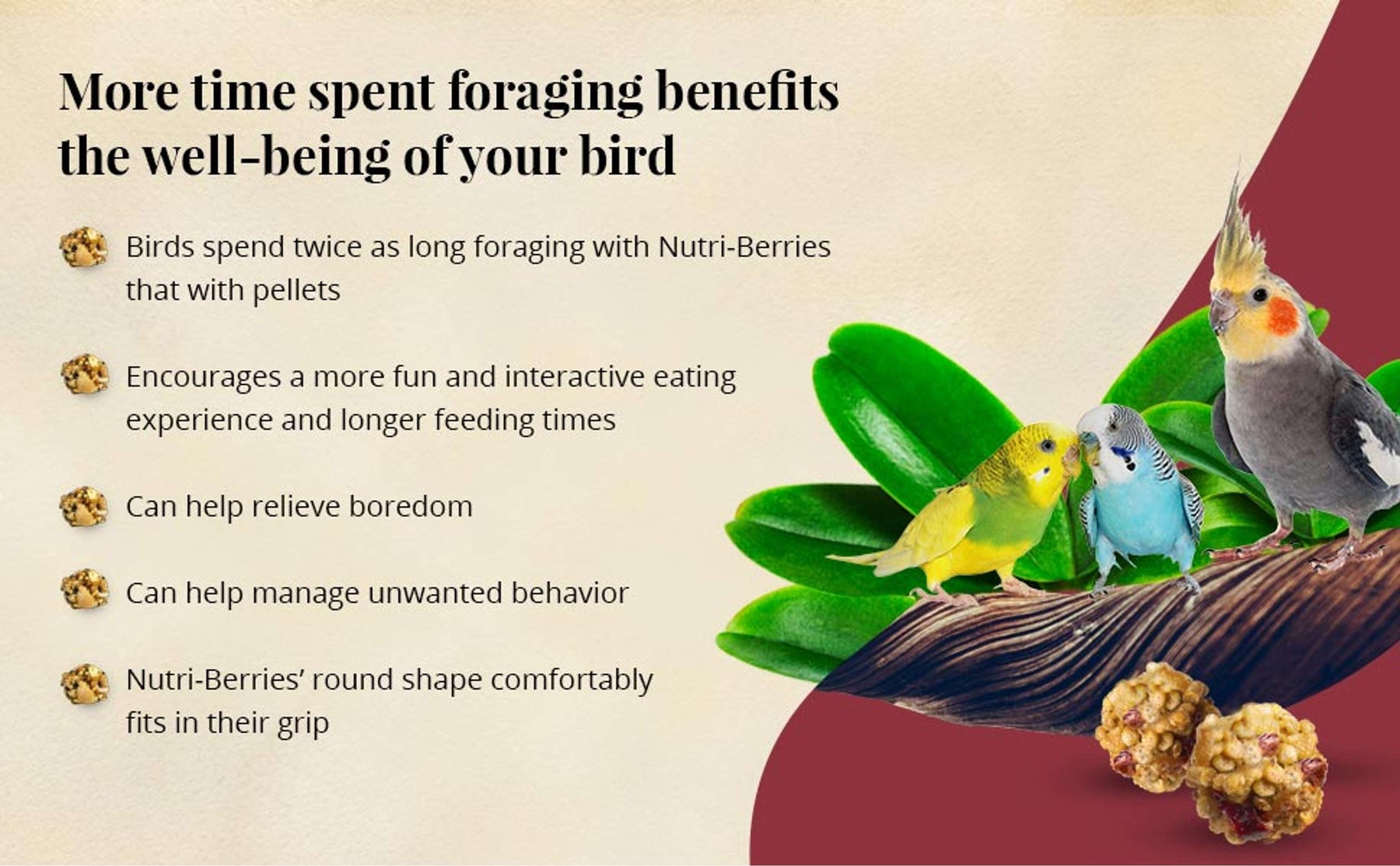 More time spent foraging benefits the well-being of your bird

Birds spend twice as long foraging with Nutri-Berries that with pellets

Encourages a more fun and interactive eating experience and longer feeding times

Can help relieve boredom

Can help manage unwanted behavior

Nutri-Berries' round shape comfortably fits in their grip